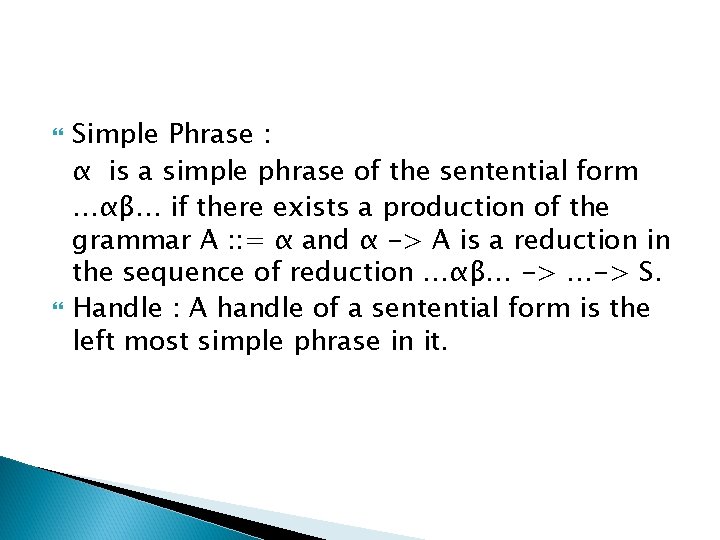 Simple Phrase :

α is a simple phrase of the sentential form …αβ… if there exists a production of the grammar A ::= α and α -> A is a reduction in the sequence of reduction …αβ… -> …-> S.

Handle : A handle of a sentential form is the left most simple phrase in it.